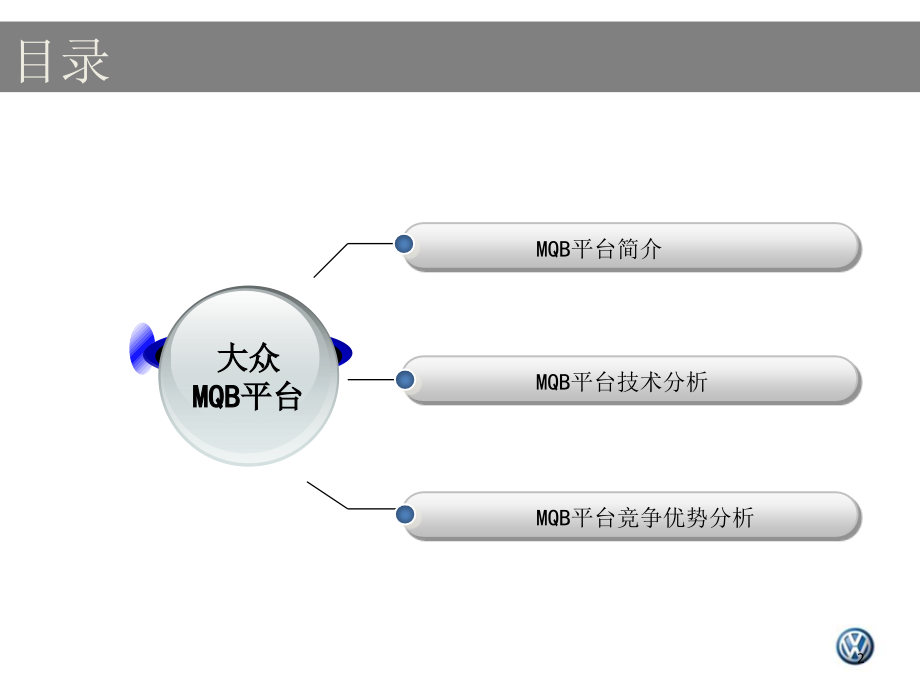 目录

大众
MQB平台

MQB平台简介

MQB平台技术分析

MQB平台竞争优势分析

2